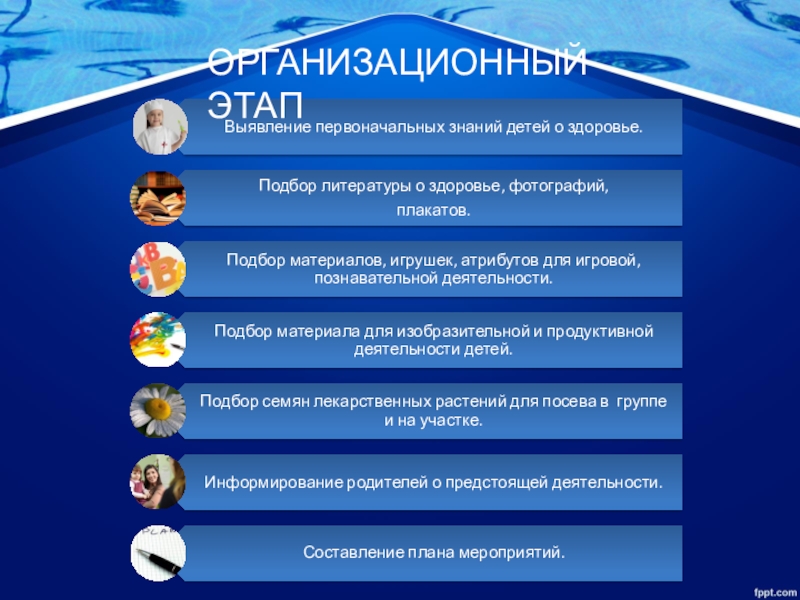 ОРГАНИЗАЦИОННЫЙ ЭТАП

Выявление первоначальных знаний детей о здоровье.

Подбор литературы о здоровье, фотографий, плакатов.

Подбор материалов, игрушек, атрибутов для игровой, познавательной деятельности.

Подбор материала для изобразительной и продуктивной деятельности детей.

Подбор семян лекарственных растений для посева в группе и на участке.

Информирование родителей о предстоящей деятельности.

Составление плана мероприятий.

fppt.com